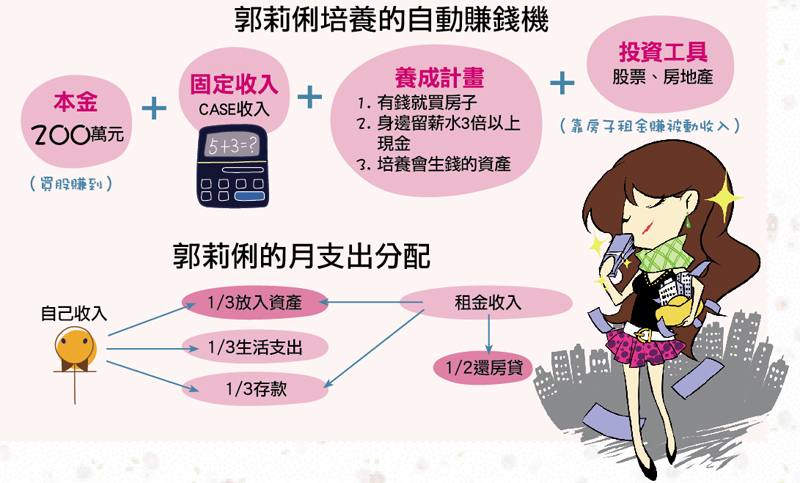 郭莉俐培養的自動賺錢機

本金
200萬元
（買股賺到）

+

固定收入
CASE收入
5+3=?

+

養成計畫
1. 有錢就買房子
2. 身邊留薪水3倍以上現金
3. 培養會生錢的資產

+

投資工具
股票、房地產
（靠房子租金賺被動收入）

郭莉俐的月支出分配

自己收入

1/3放入資產
1/3生活支出
1/3存款

租金收入

1/2還房貸